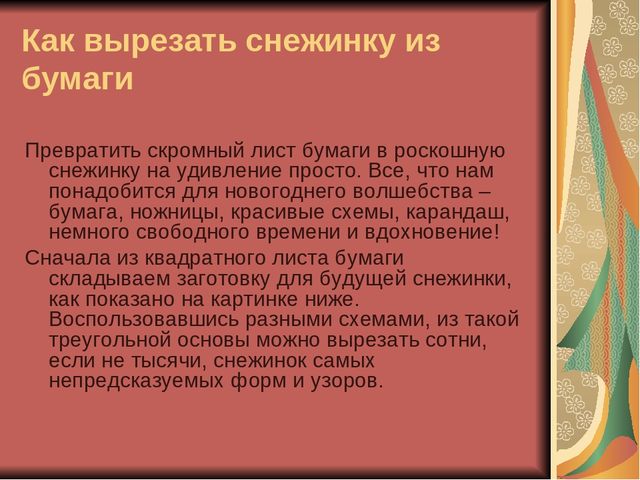 Как вырезать снежинку из бумаги

Превратить скромный лист бумаги в роскошную снежинку на удивление просто. Все, что нам понадобится для новогоднего волшебства – бумага, ножницы, красивые схемы, карандаш, немного свободного времени и вдохновение!

Сначала из квадратного листа бумаги складываем заготовку для будущей снежинки, как показано на картинке ниже. Воспользовавшись разными схемами, из такой треугольной основы можно вырезать сотни, если не тысячи, снежинок самых непредсказуемых форм и узоров.